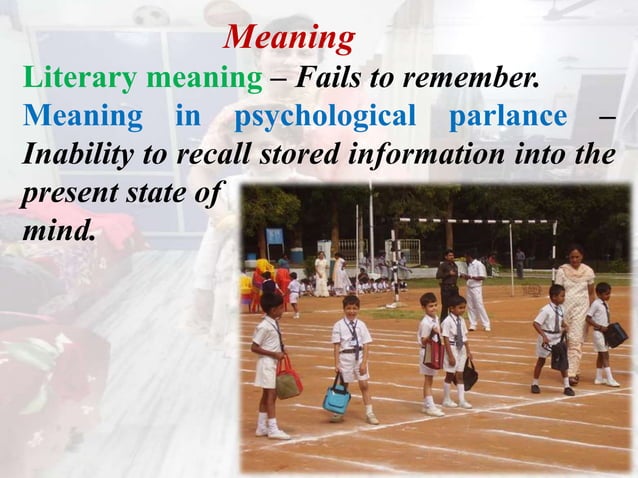 Meaning

Literary meaning – Fails to remember.

Meaning in psychological parlance – Inability to recall stored information into the present state of mind.